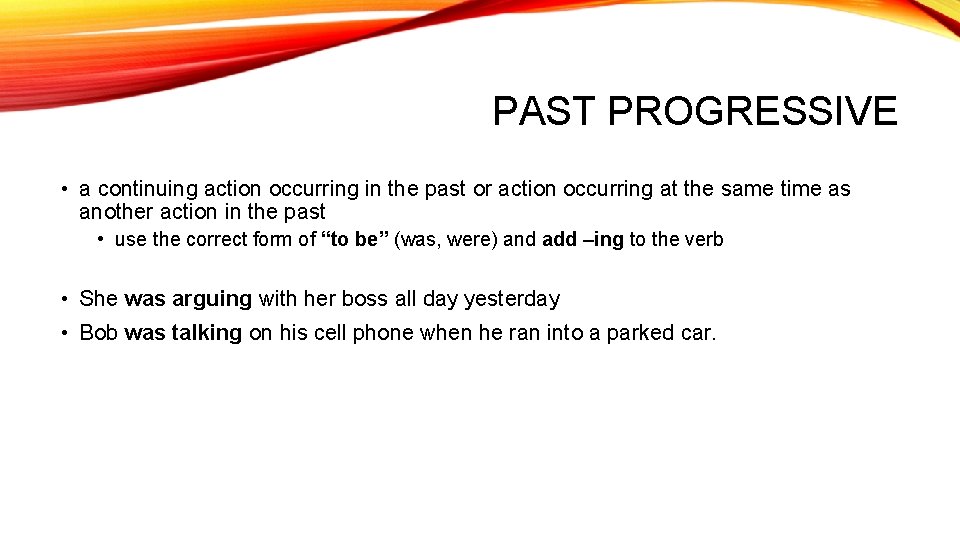 PAST PROGRESSIVE

• a continuing action occurring in the past or action occurring at the same time as another action in the past

• use the correct form of “to be” (was, were) and add –ing to the verb

• She was arguing with her boss all day yesterday

• Bob was talking on his cell phone when he ran into a parked car.